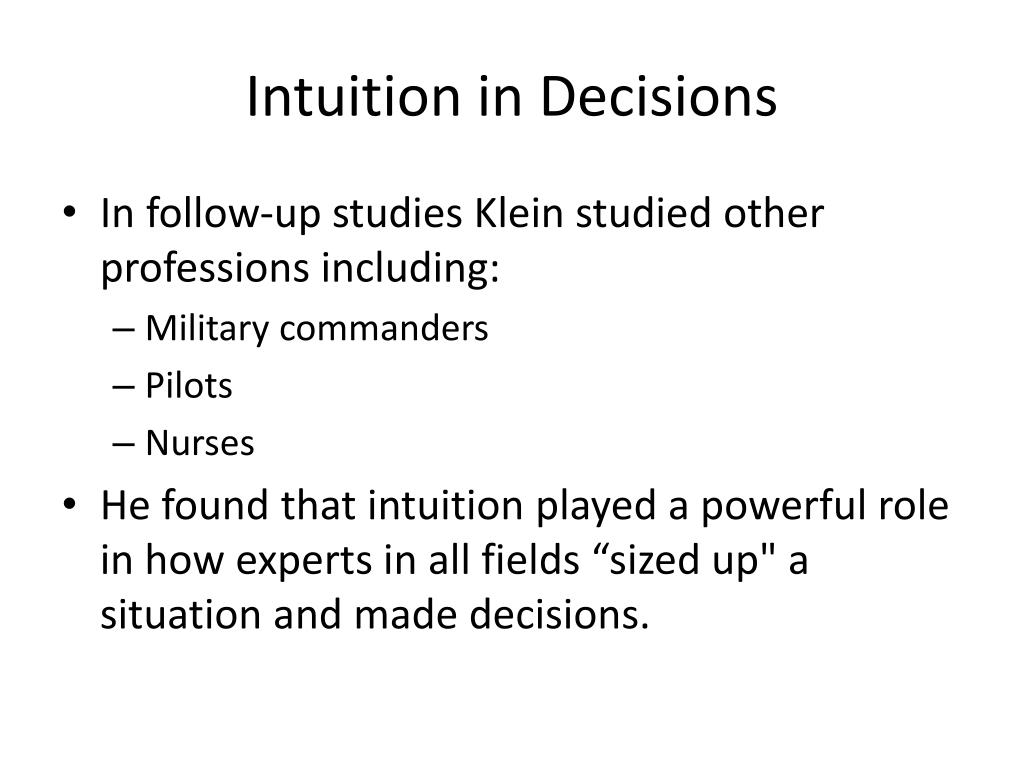 Intuition in Decisions

• In follow-up studies Klein studied other professions including:
– Military commanders
– Pilots
– Nurses

• He found that intuition played a powerful role in how experts in all fields “sized up" a situation and made decisions.